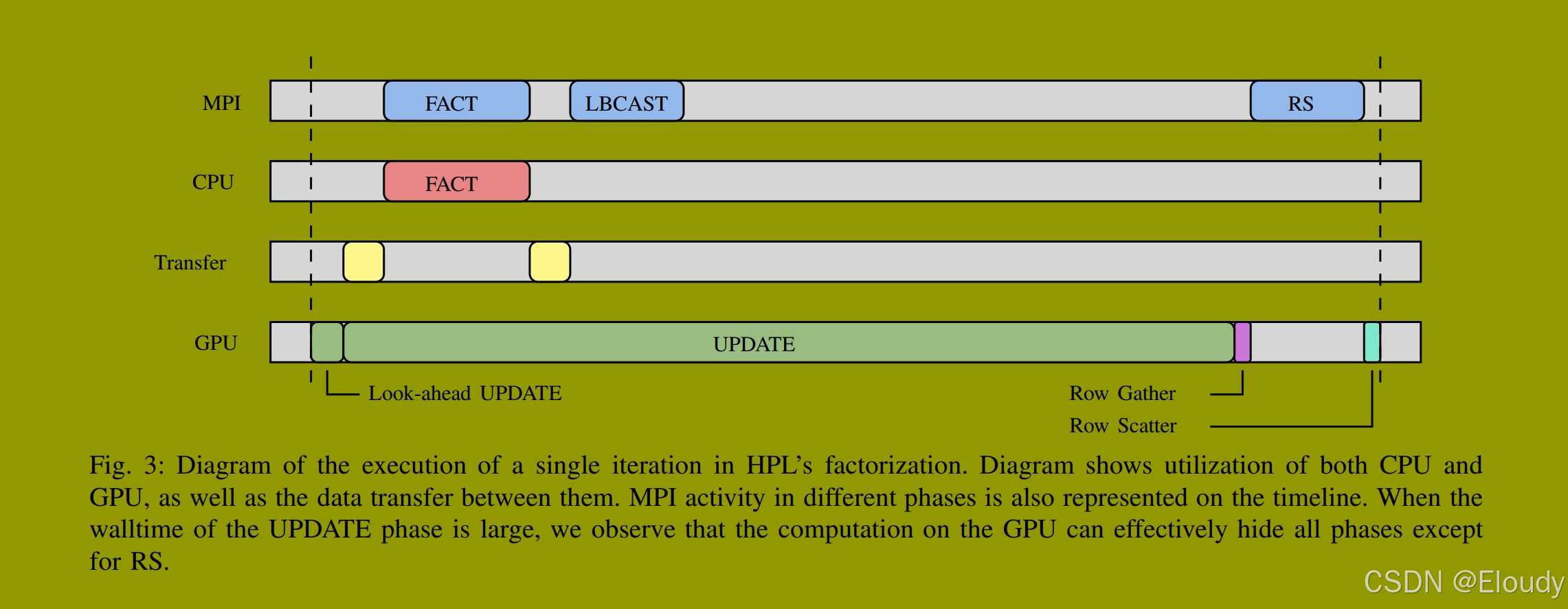 MPI
FACT
LBCAST
RS

CPU
FACT

Transfer

GPU
UPDATE

Look-ahead UPDATE
Row Gather
Row Scatter

Fig. 3: Diagram of the execution of a single iteration in HPL's factorization. Diagram shows utilization of both CPU and GPU, as well as the data transfer between them. MPI activity in different phases is also represented on the timeline. When the walltime of the UPDATE phase is large, we observe that the computation on the GPU can effectively hide all phases except for RS.

CSDN @Eloudy